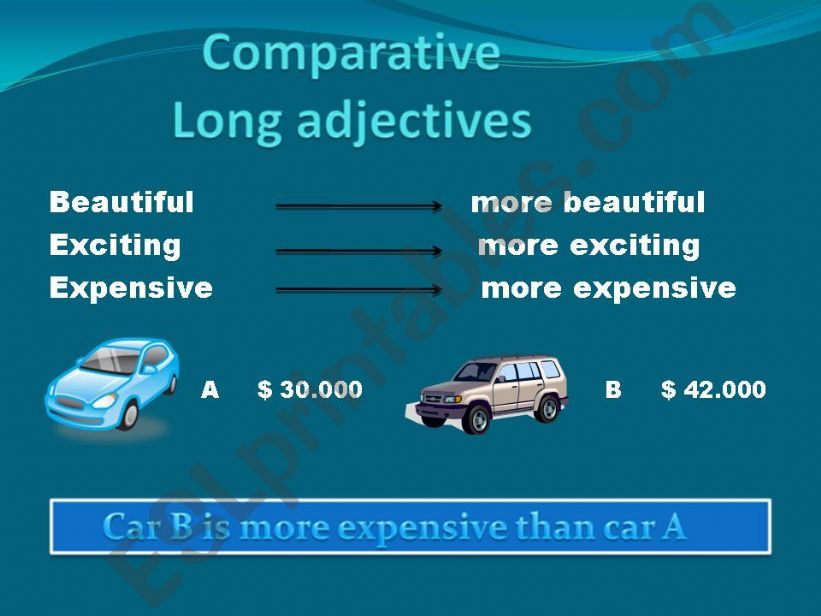 Comparative
Long adjectives

Beautiful → more beautiful
Exciting → more exciting
Expensive → more expensive

A $ 30.000

B $ 42.000

Car B is more expensive than car A

ESLprintables.com